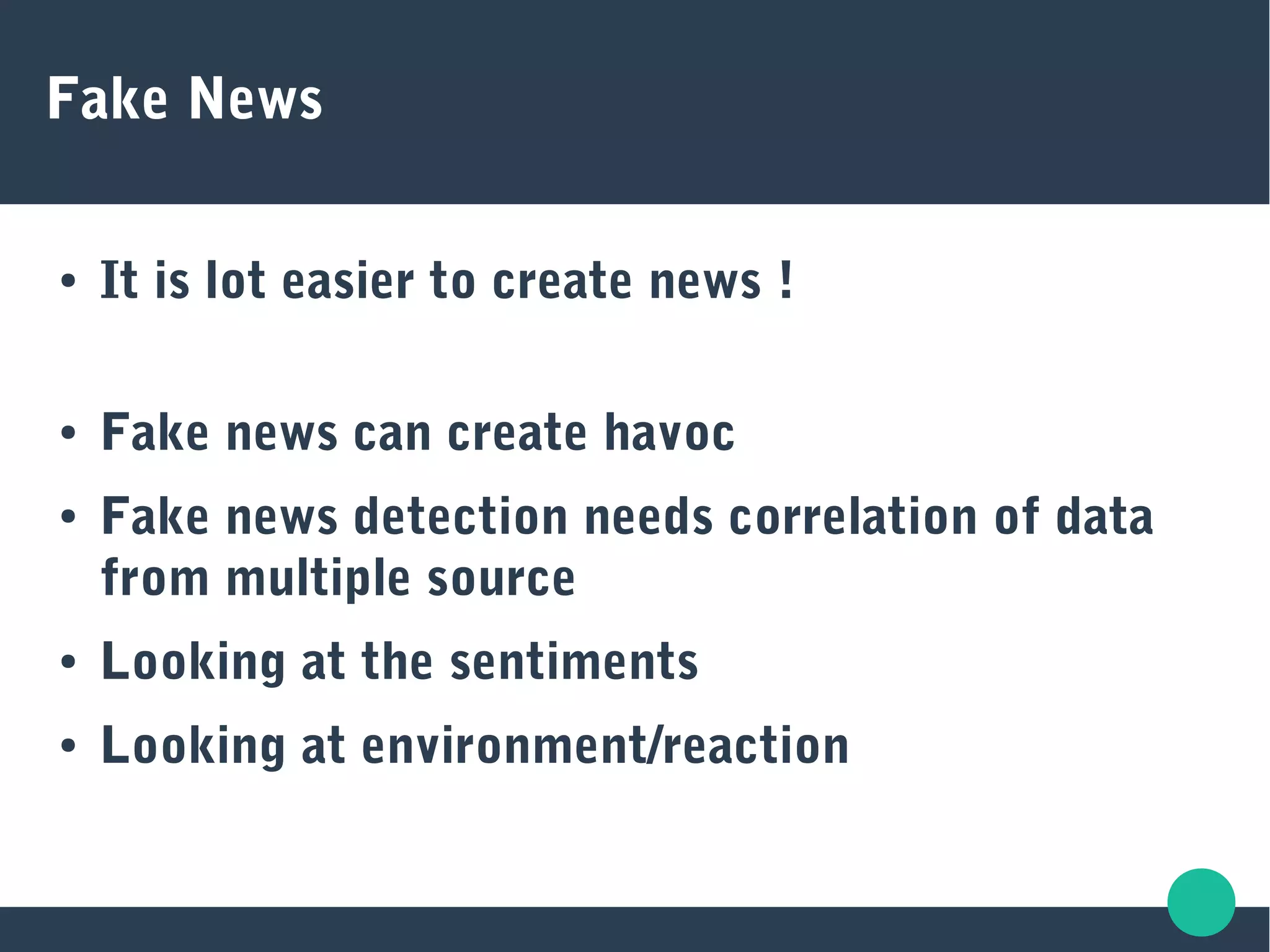 Fake News

• It is lot easier to create news !

• Fake news can create havoc

• Fake news detection needs correlation of data from multiple source

• Looking at the sentiments

• Looking at environment/reaction